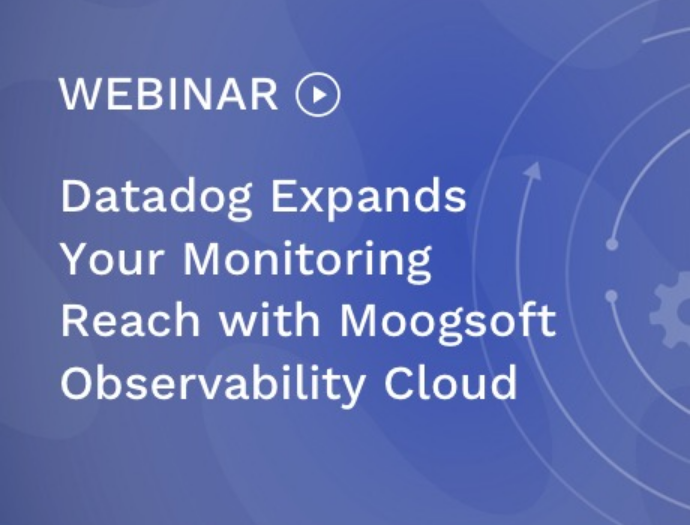 WEBINAR

Datadog Expands Your Monitoring Reach with Moogsoft Observability Cloud